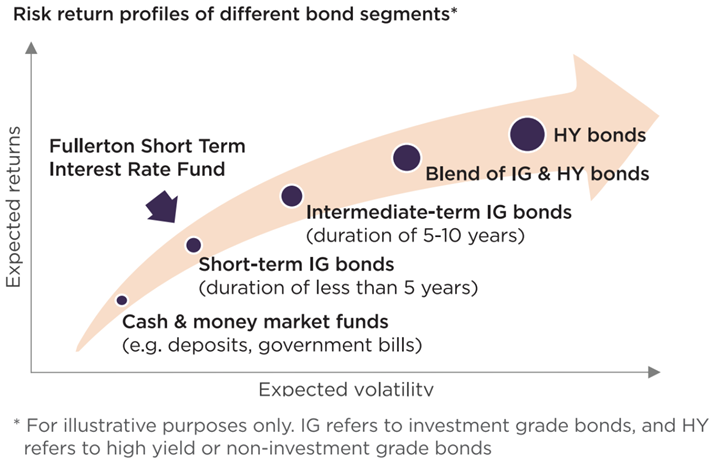 Risk return profiles of different bond segments*

Expected returns

Fullerton Short Term Interest Rate Fund

HY bonds

Blend of IG & HY bonds

Intermediate-term IG bonds
(duration of 5-10 years)

Short-term IG bonds
(duration of less than 5 years)

Cash & money market funds
(e.g. deposits, government bills)

Expected volatility

* For illustrative purposes only. IG refers to investment grade bonds, and HY refers to high yield or non-investment grade bonds